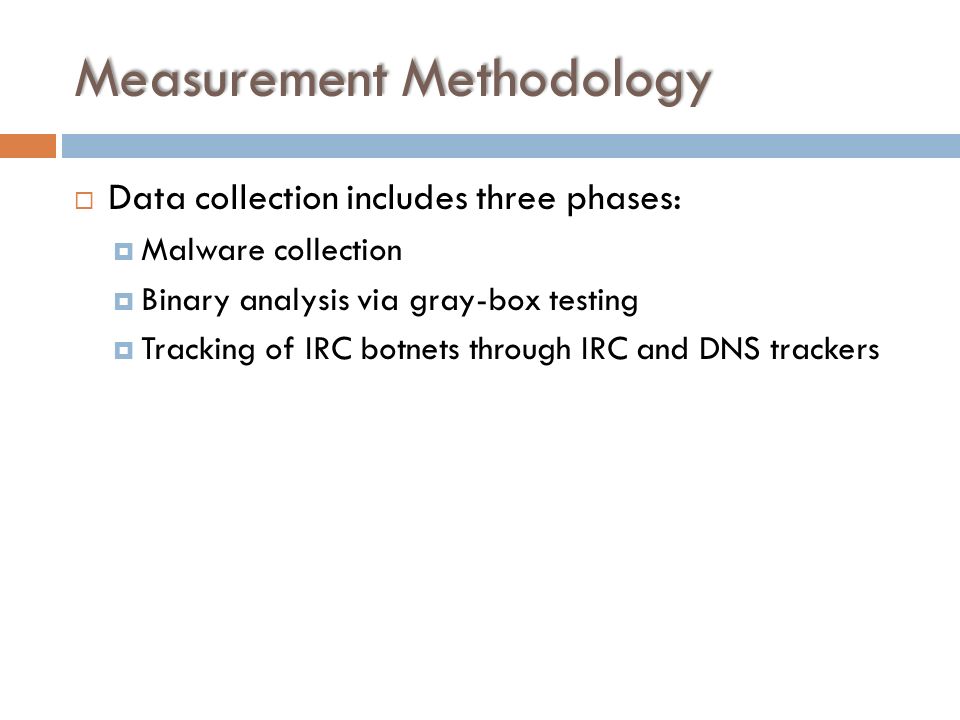 Measurement Methodology

Data collection includes three phases:

Malware collection

Binary analysis via gray-box testing

Tracking of IRC botnets through IRC and DNS trackers